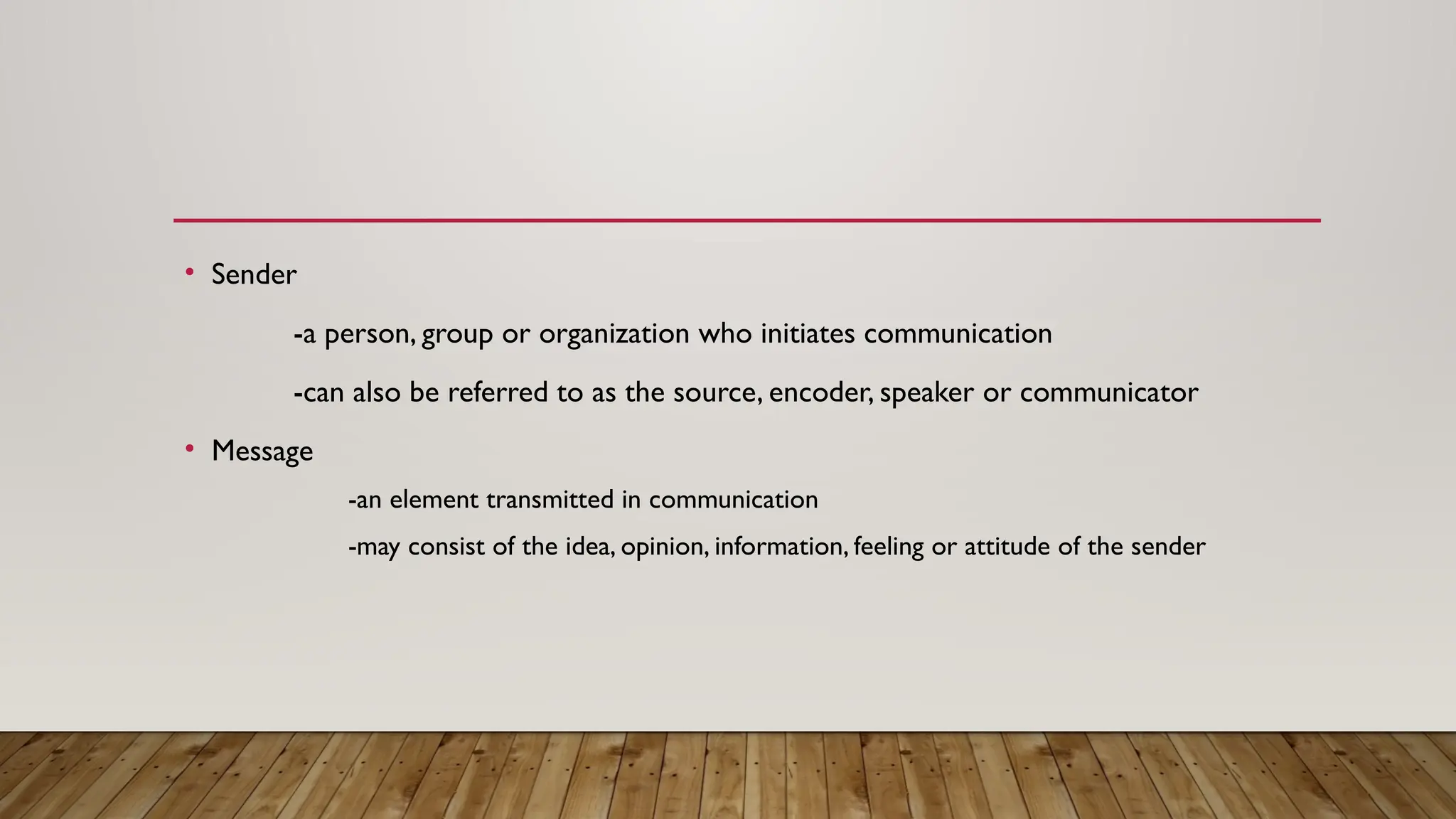 • Sender

-a person, group or organization who initiates communication

-can also be referred to as the source, encoder, speaker or communicator

• Message

-an element transmitted in communication

-may consist of the idea, opinion, information, feeling or attitude of the sender